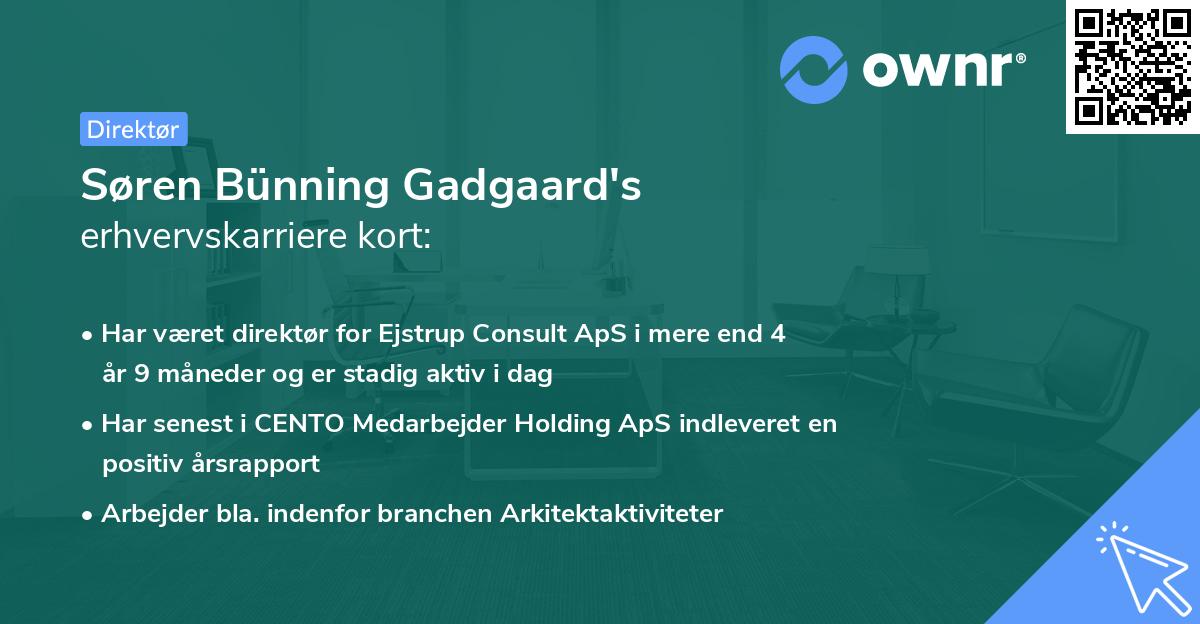 ownr®

Direktør

Søren Bünning Gadgaard's
erhvervskarriere kort:

• Har været direktør for Ejstrup Consult ApS i mere end 4 år 9 måneder og er stadig aktiv i dag

• Har senest i CENTO Medarbejder Holding ApS indleveret en positiv årsrapport

• Arbejder bla. indenfor branchen Arkitektaktiviteter